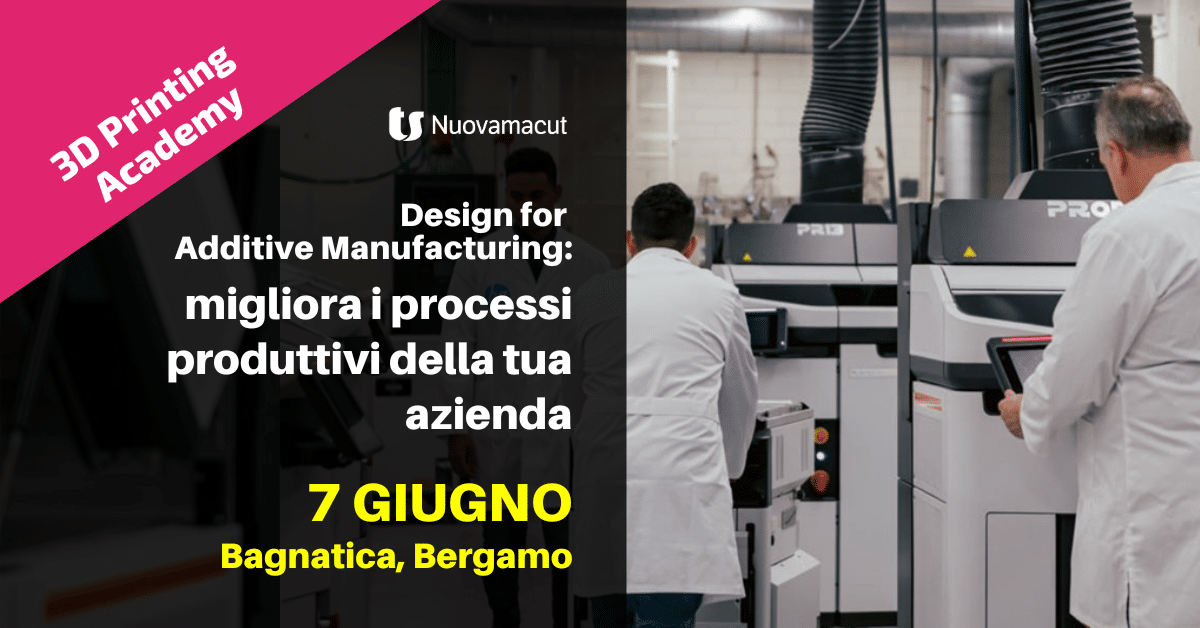 3D Printing Academy

Nuovamacut

Design for Additive Manufacturing:

migliora i processi produttivi della tua azienda

7 GIUGNO

Bagnatica, Bergamo

PRO

PRO